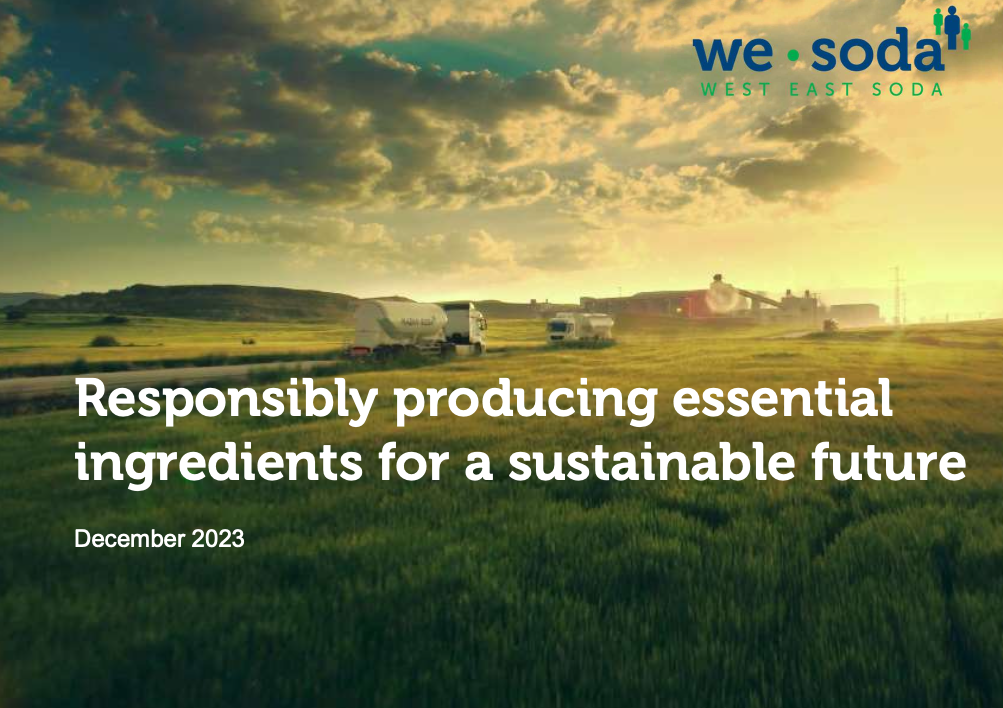 we • soda
WEST EAST SODA

Responsibly producing essential ingredients for a sustainable future

December 2023